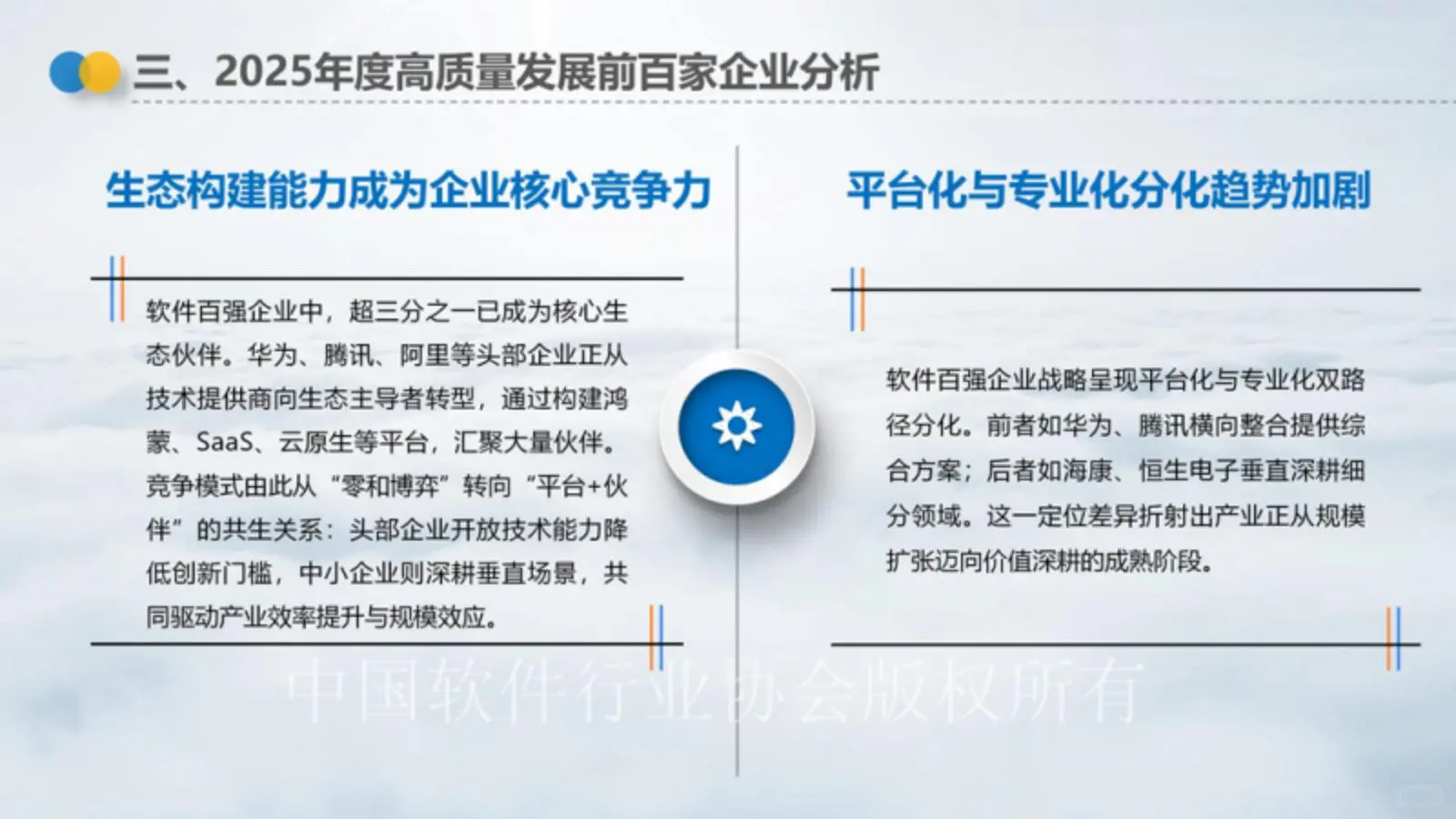 三、2025年度高质量发展前百家企业分析

生态构建能力成为企业核心竞争力

软件百强企业中，超三分之一已成为核心生态伙伴。华为、腾讯、阿里等头部企业正从技术提供商向生态主导者转型，通过构建鸿蒙、SaaS、云原生等平台，汇聚大量伙伴。竞争模式由此从“零和博弈”转向“平台+伙伴”的共生关系：头部企业开放技术能力降低创新门槛，中小企业则深耕垂直场景，共同驱动产业效率提升与规模效应。

平台化与专业化分化趋势加剧

软件百强企业战略呈现平台化与专业化双路径分化。前者如华为、腾讯横向整合提供综合方案；后者如海康、恒生电子垂直深耕细分领域。这一定位差异折射出产业正从规模扩张迈向价值深耕的成熟阶段。

中国软件行业协会版权所有